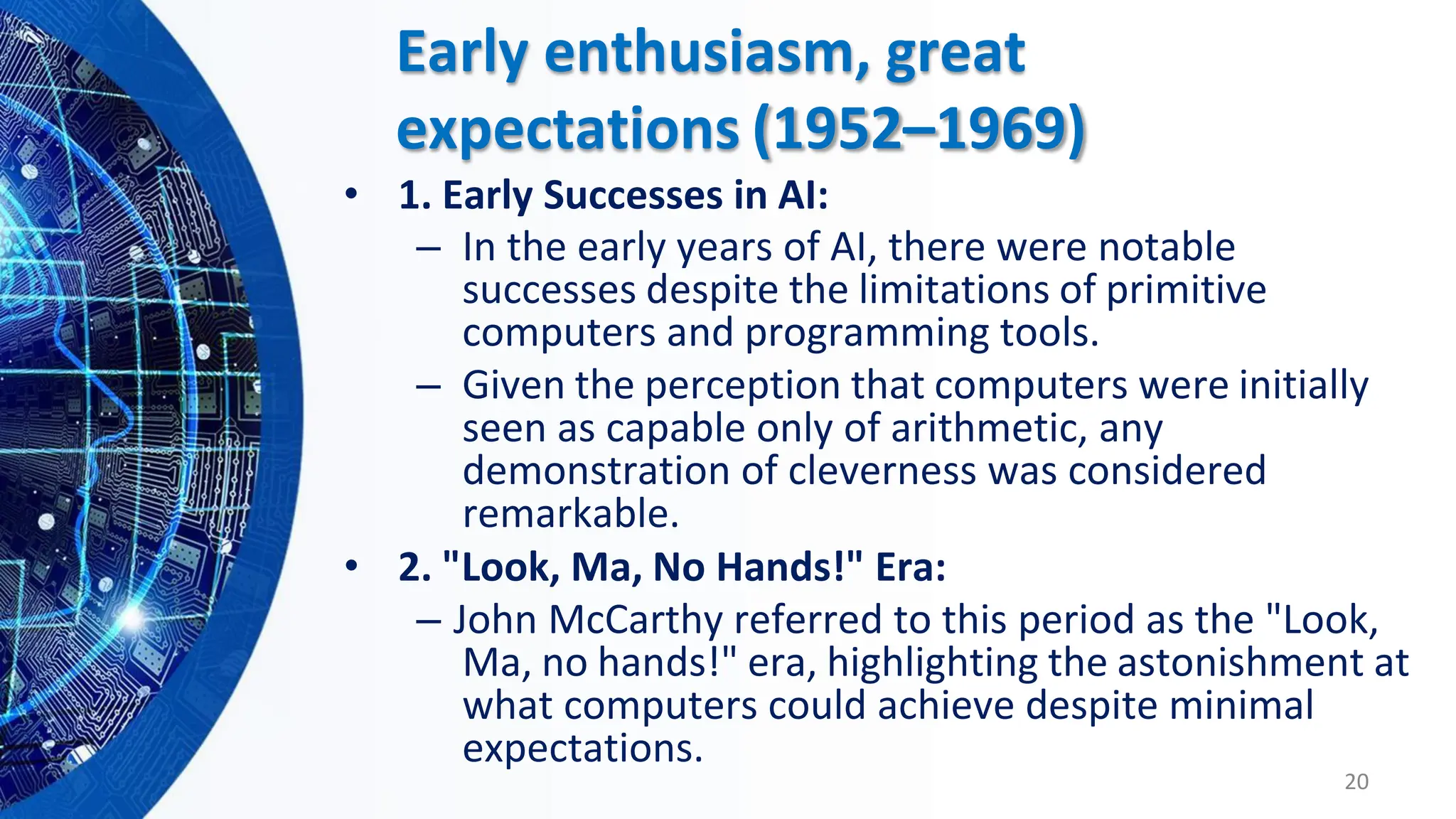 Early enthusiasm, great expectations (1952–1969)

• 1. Early Successes in AI:
– In the early years of AI, there were notable successes despite the limitations of primitive computers and programming tools.
– Given the perception that computers were initially seen as capable only of arithmetic, any demonstration of cleverness was considered remarkable.

• 2. "Look, Ma, No Hands!" Era:
– John McCarthy referred to this period as the "Look, Ma, no hands!" era, highlighting the astonishment at what computers could achieve despite minimal expectations.

20